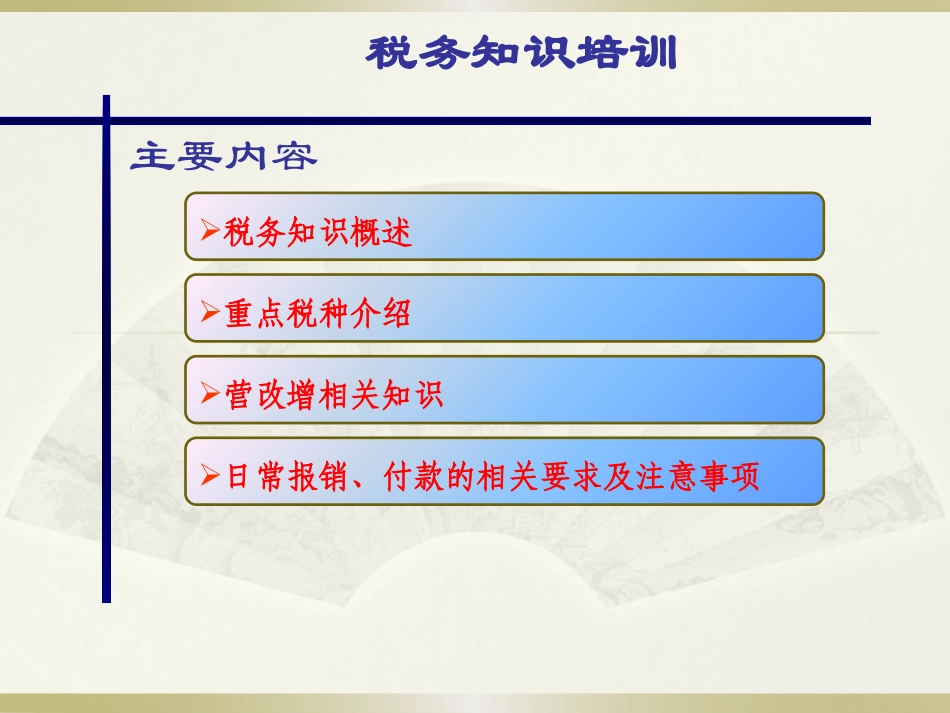 税务知识培训

主要内容

➢税务知识概述

➢重点税种介绍

➢营改增相关知识

➢日常报销、付款的相关要求及注意事项